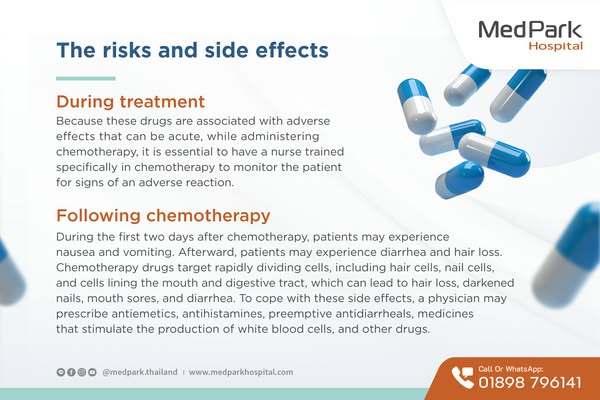 MedPark Hospital

The risks and side effects

During treatment

Because these drugs are associated with adverse effects that can be acute, while administering chemotherapy, it is essential to have a nurse trained specifically in chemotherapy to monitor the patient for signs of an adverse reaction.

Following chemotherapy

During the first two days after chemotherapy, patients may experience nausea and vomiting. Afterward, patients may experience diarrhea and hair loss. Chemotherapy drugs target rapidly dividing cells, including hair cells, nail cells, and cells lining the mouth and digestive tract, which can lead to hair loss, darkened nails, mouth sores, and diarrhea. To cope with these side effects, a physician may prescribe antiemetics, antihistamines, preemptive antidiarrheals, medicines that stimulate the production of white blood cells, and other drugs.

@medpark.thailand | www.medparkhospital.com

Call Or WhatsApp:
01898 796141